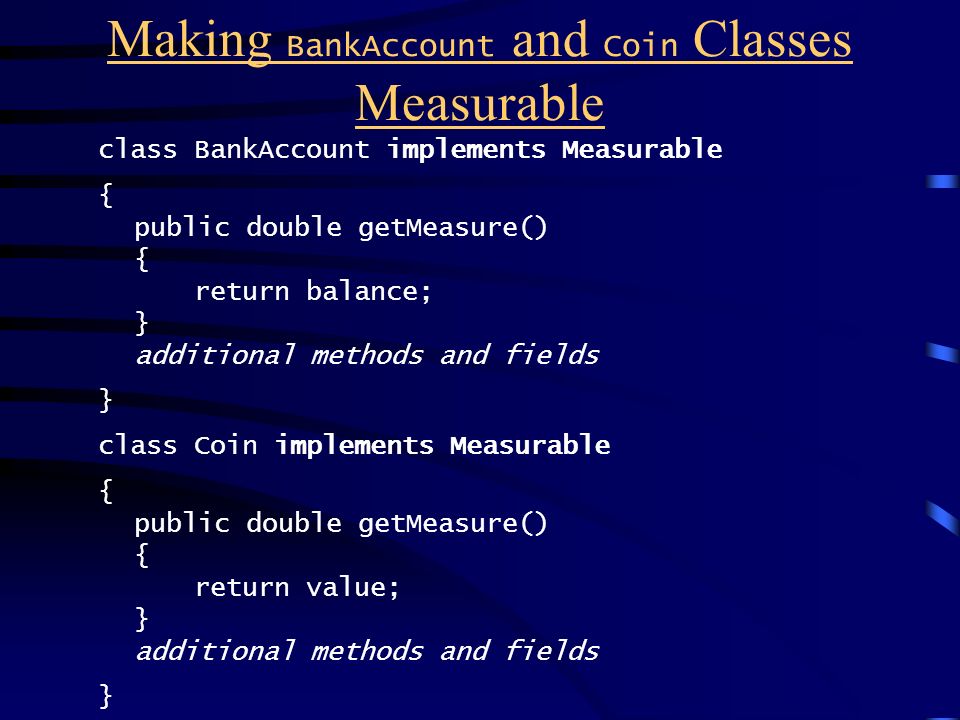 Making BankAccount and Coin Classes Measurable

class BankAccount implements Measurable

{
public double getMeasure()
{
return balance;
}
additional methods and fields

}

class Coin implements Measurable

{
public double getMeasure()
{
return value;
}
additional methods and fields

}